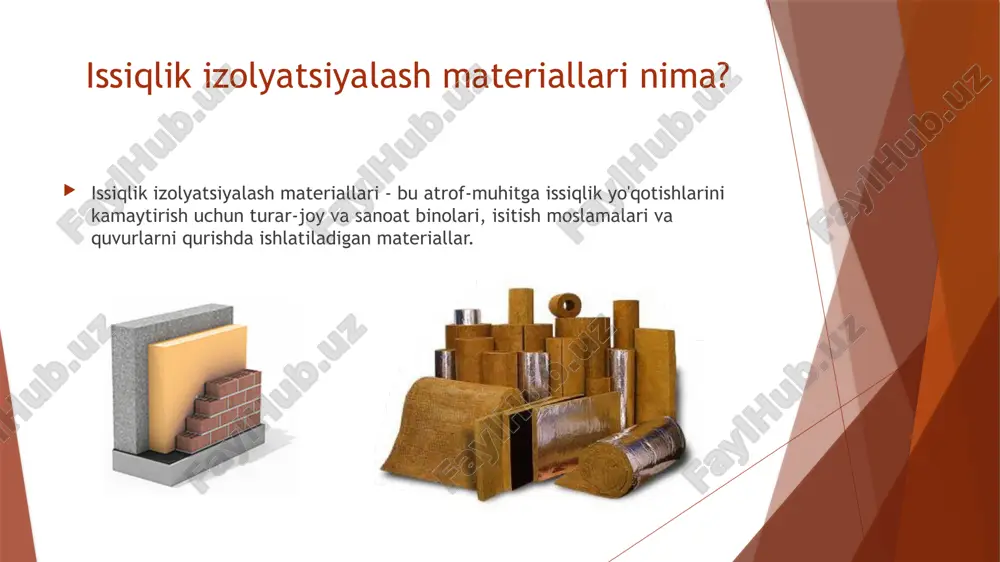 Issiqlik izolyatsiyalash materiallari nima?

Issiqlik izolyatsiyalash materiallari - bu atrof-muhitga issiqlik yo'qotishlarini kamaytirish uchun turar-joy va sanoat binolari, isitish moslamalari va quvurlarni qurishda ishlatiladigan materiallar.

FaylHub.uz